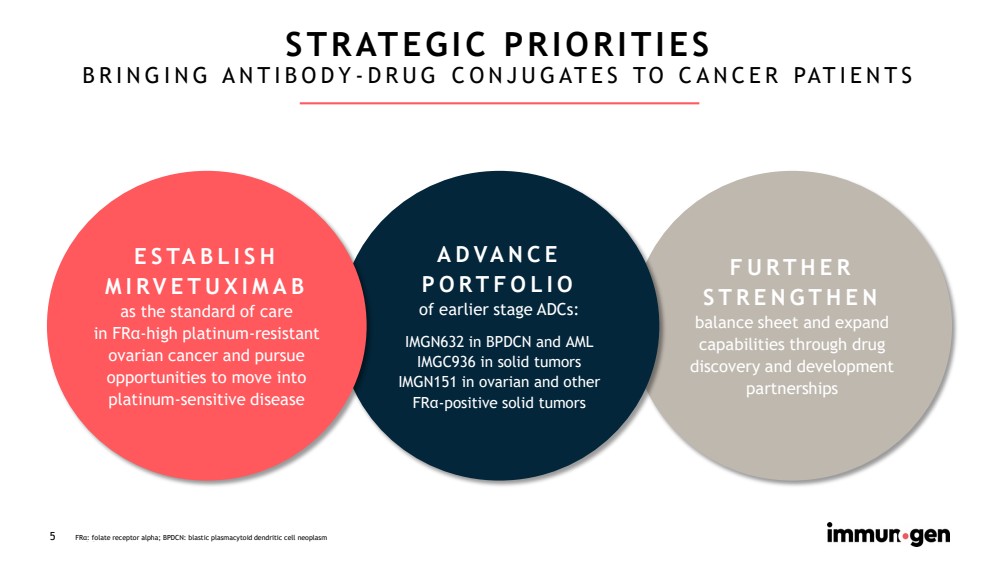 STRATEGIC PRIORITIES

BRINGING ANTIBODY-DRUG CONJUGATES TO CANCER PATIENTS

ESTABLISH MIRVETUXIMAB as the standard of care in FRα-high platinum-resistant ovarian cancer and pursue opportunities to move into platinum-sensitive disease

ADVANCE PORTFOLIO of earlier stage ADCs:

IMGN632 in BPDCN and AML
IMGC936 in solid tumors
IMGN151 in ovarian and other FRα-positive solid tumors

FURTHER STRENGTHEN balance sheet and expand capabilities through drug discovery and development partnerships

5 FRα: folate receptor alpha; BPDCN: blastic plasmacytoid dendritic cell neoplasm

immunogen